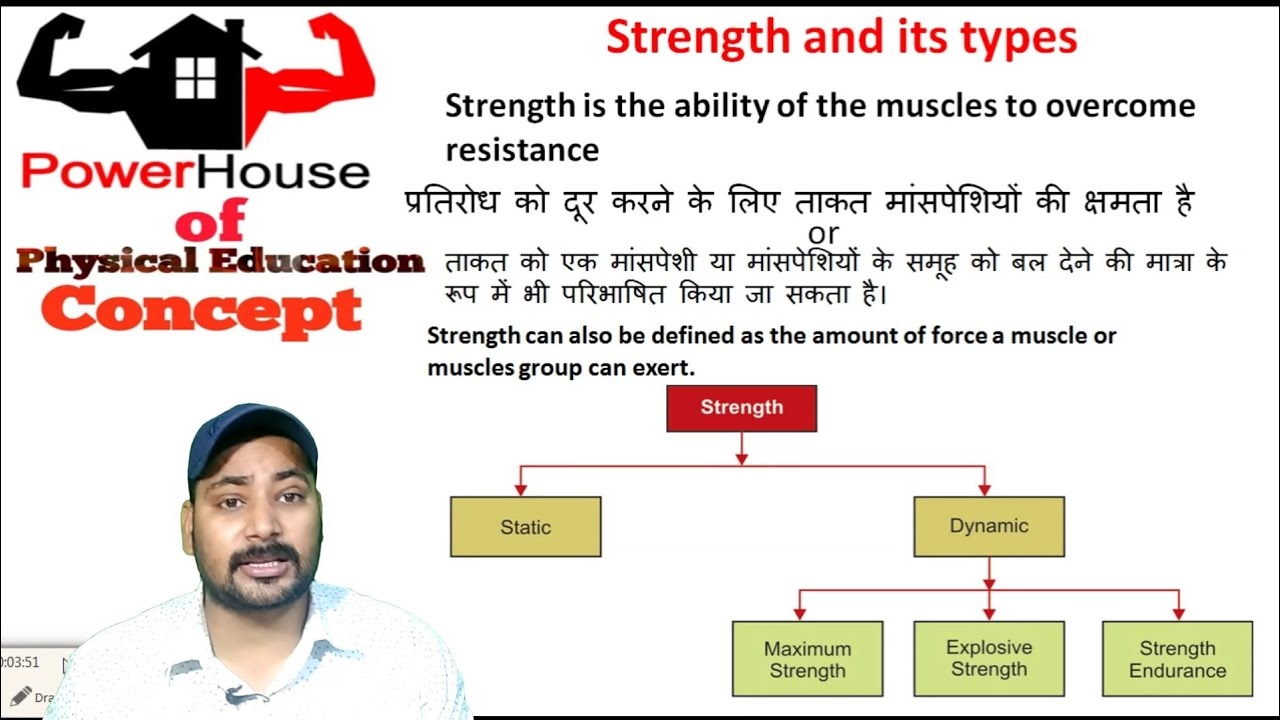 PowerHouse of Physical Education Concept

Strength and its types

Strength is the ability of the muscles to overcome resistance

प्रतिरोध को दूर करने के लिए ताकत मांसपेशियों की क्षमता है

or

ताकत को एक मांसपेशी या मांसपेशियों के समूह को बल देने की मात्रा के रूप में भी परिभाषित किया जा सकता है।

Strength can also be defined as the amount of force a muscle or muscles group can exert.

Strength

Static

Dynamic

Maximum Strength

Explosive Strength

Strength Endurance

0:03:51

Dra